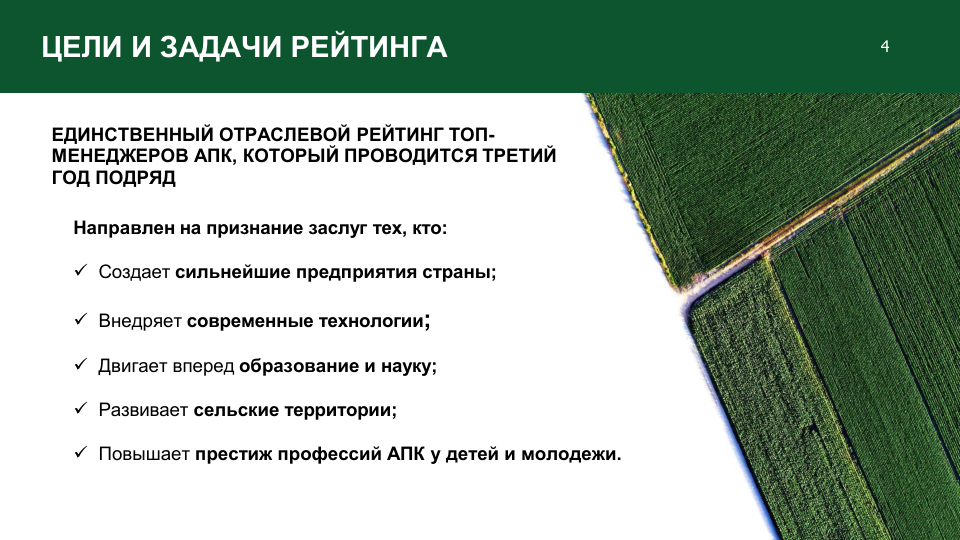 ЦЕЛИ И ЗАДАЧИ РЕЙТИНГА

4

ЕДИНСТВЕННЫЙ ОТРАСЛЕВОЙ РЕЙТИНГ ТОП-МЕНЕДЖЕРОВ АПК, КОТОРЫЙ ПРОВОДИТСЯ ТРЕТИЙ ГОД ПОДРЯД

Направлен на признание заслуг тех, кто:

✓ Создает сильнейшие предприятия страны;

✓ Внедряет современные технологии;

✓ Двигает вперед образование и науку;

✓ Развивает сельские территории;

✓ Повышает престиж профессий АПК у детей и молодежи.